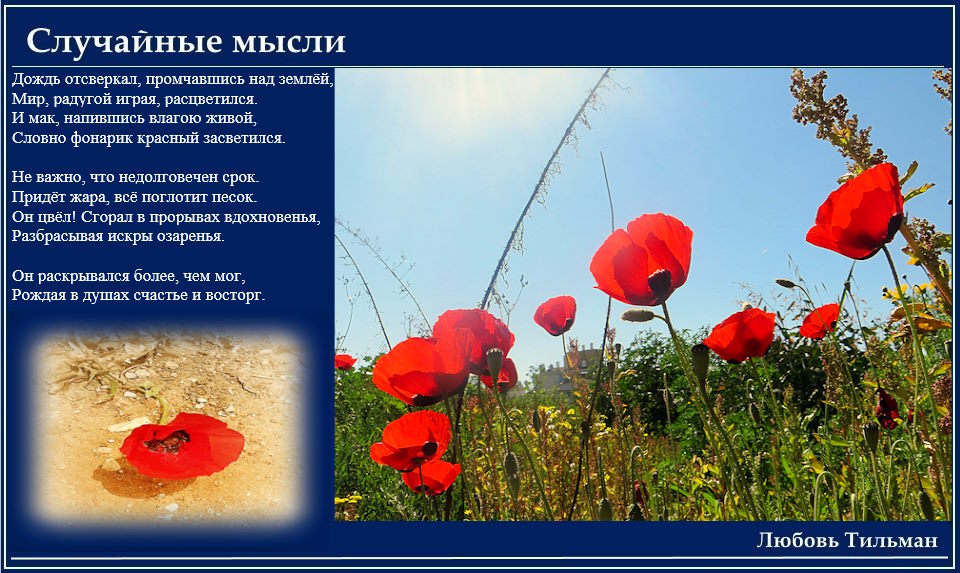 Случайные мысли

Дождь отсверкал, промчавшись над землёй,
Мир, радугой играя, расцветился.
И мак, напившись влагою живой,
Словно фонарик красный засветился.

Не важно, что недолговечен срок.
Придёт жара, всё поглотит песок.
Он цвёл! Сгорал в прорывах вдохновенья,
Разбрасывая искры озаренья.

Он раскрывался более, чем мог,
Рождая в душах счастье и восторг.

Любовь Тильман